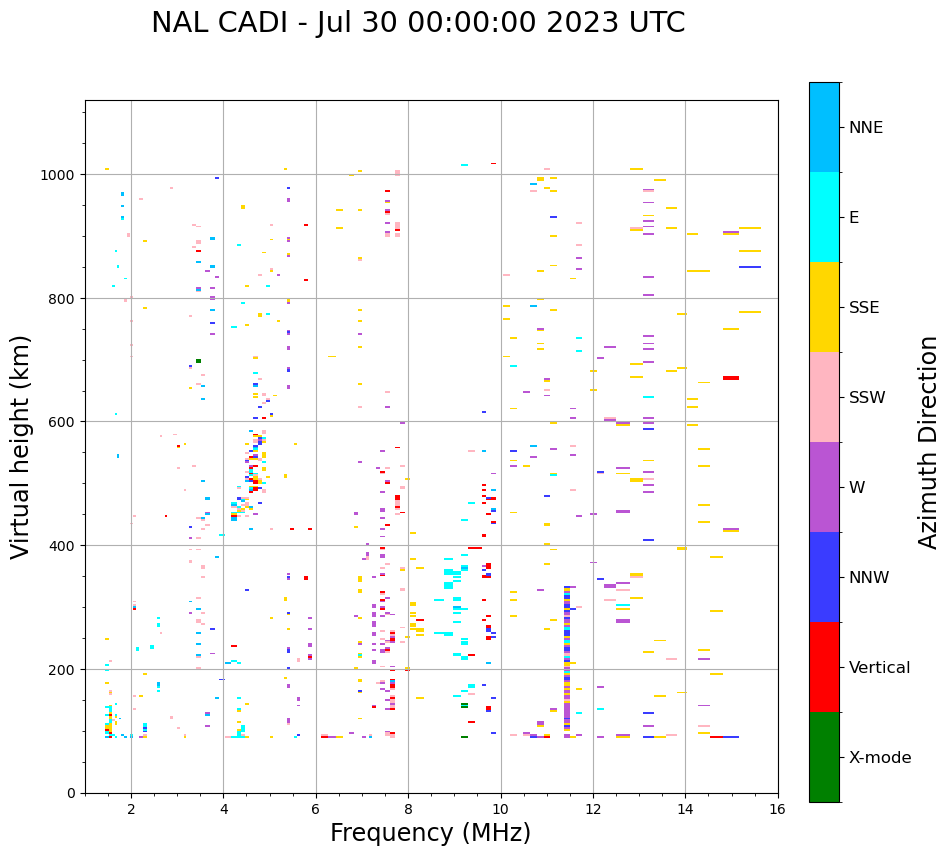 NAL CADI - Jul 30 00:00:00 2023 UTC

Virtual height (km)

1000
800
600
400
200
0

2
4
6
8
10
12
14
16

Frequency (MHz)

NNE
E
SSE
SSW
W
NNW
Vertical
X-mode

Azimuth Direction